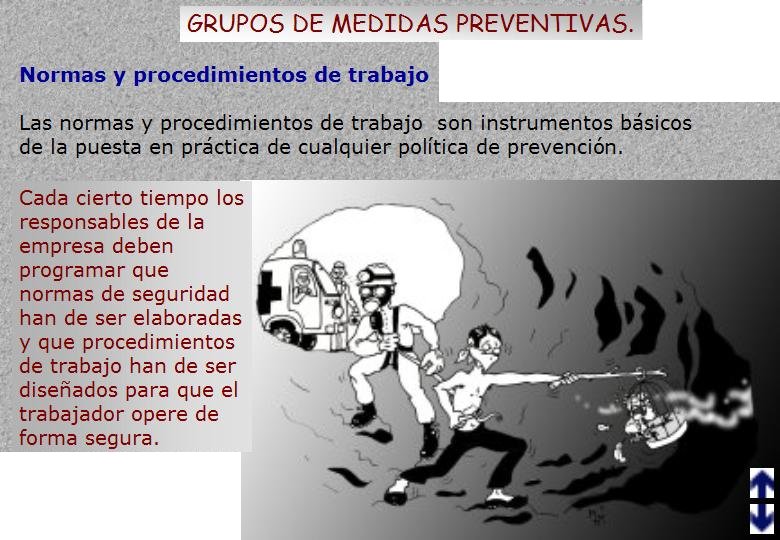 GRUPOS DE MEDIDAS PREVENTIVAS.

Normas y procedimientos de trabajo

Las normas y procedimientos de trabajo son instrumentos básicos de la puesta en práctica de cualquier política de prevención.

Cada cierto tiempo los responsables de la empresa deben programar que normas de seguridad han de ser elaboradas y que procedimientos de trabajo han de ser diseñados para que el trabajador opere de forma segura.